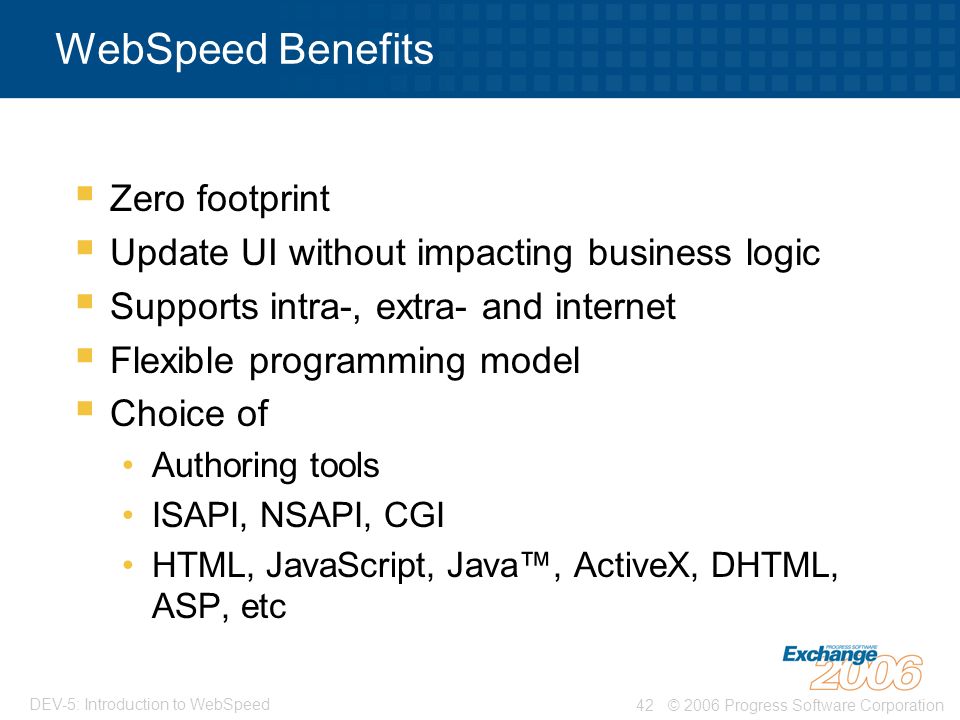 WebSpeed Benefits

- Zero footprint
- Update UI without impacting business logic
- Supports intra-, extra- and internet
- Flexible programming model
- Choice of
  - Authoring tools
  - ISAPI, NSAPI, CGI
  - HTML, JavaScript, Java™, ActiveX, DHTML, ASP, etc

PROGRESS SOFTWARE Exchange 2006

DEV-5: Introduction to WebSpeed

42 © 2006 Progress Software Corporation